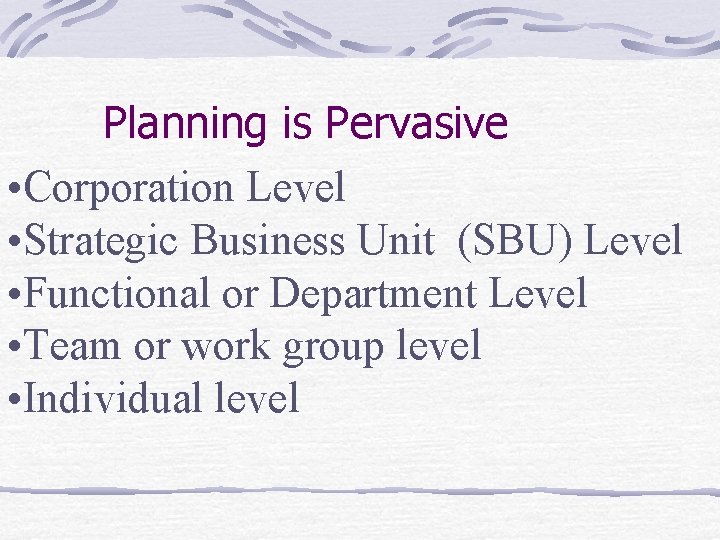 Planning is Pervasive

•Corporation Level
•Strategic Business Unit (SBU) Level
•Functional or Department Level
•Team or work group level
•Individual level